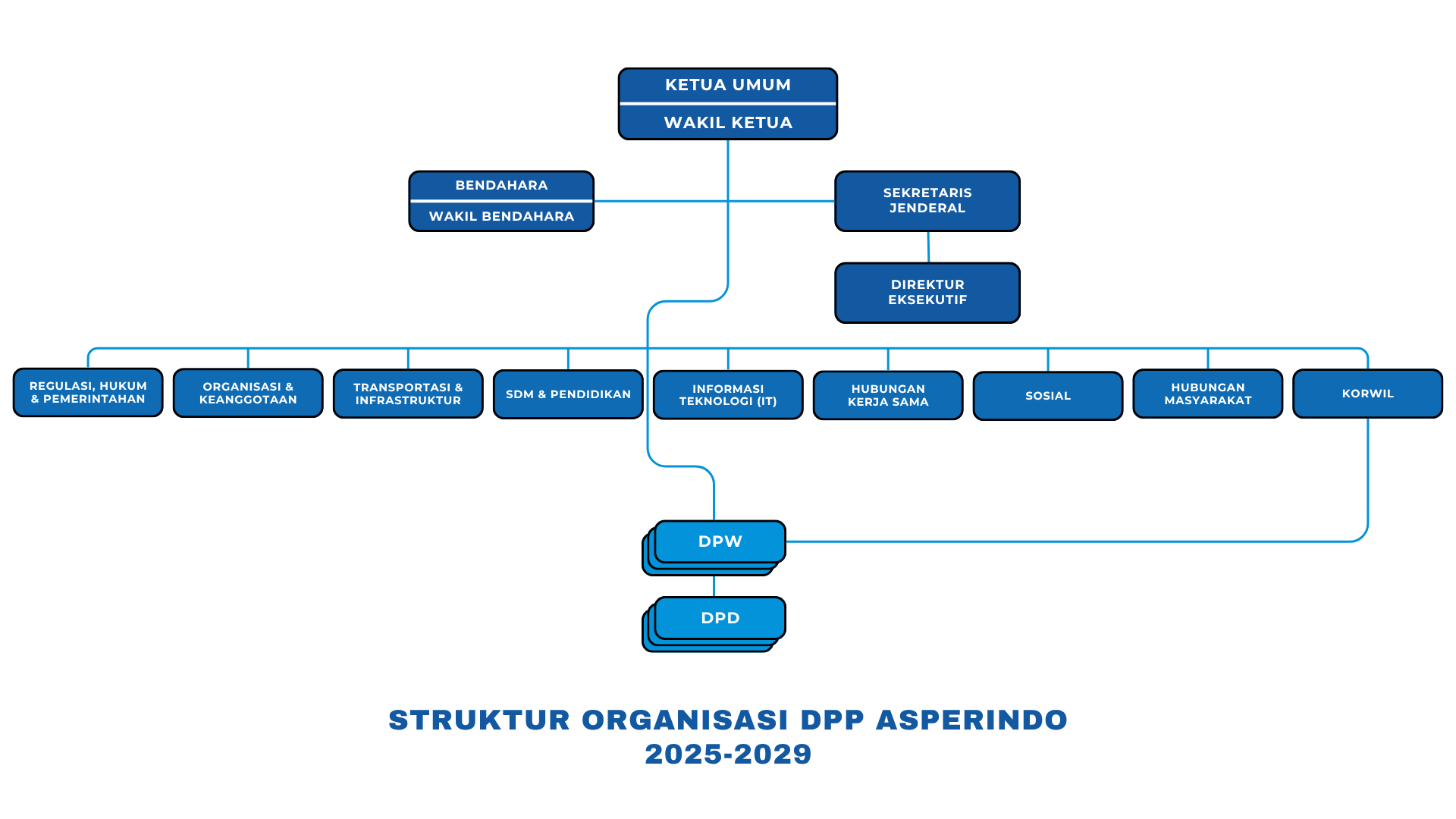 KETUA UMUM

WAKIL KETUA

BENDAHARA

WAKIL BENDAHARA

SEKRETARIS JENDERAL

DIREKTUR EKSEKUTIF

REGULASI, HUKUM & PEMERINTAHAN

ORGANISASI & KEANGGOTAAN

TRANSPORTASI & INFRASTRUKTUR

SDM & PENDIDIKAN

INFORMASI TEKNOLOGI (IT)

HUBUNGAN KERJA SAMA

SOSIAL

HUBUNGAN MASYARAKAT

KORWIL

DPW

DPD

STRUKTUR ORGANISASI DPP ASPERINDO 2025-2029